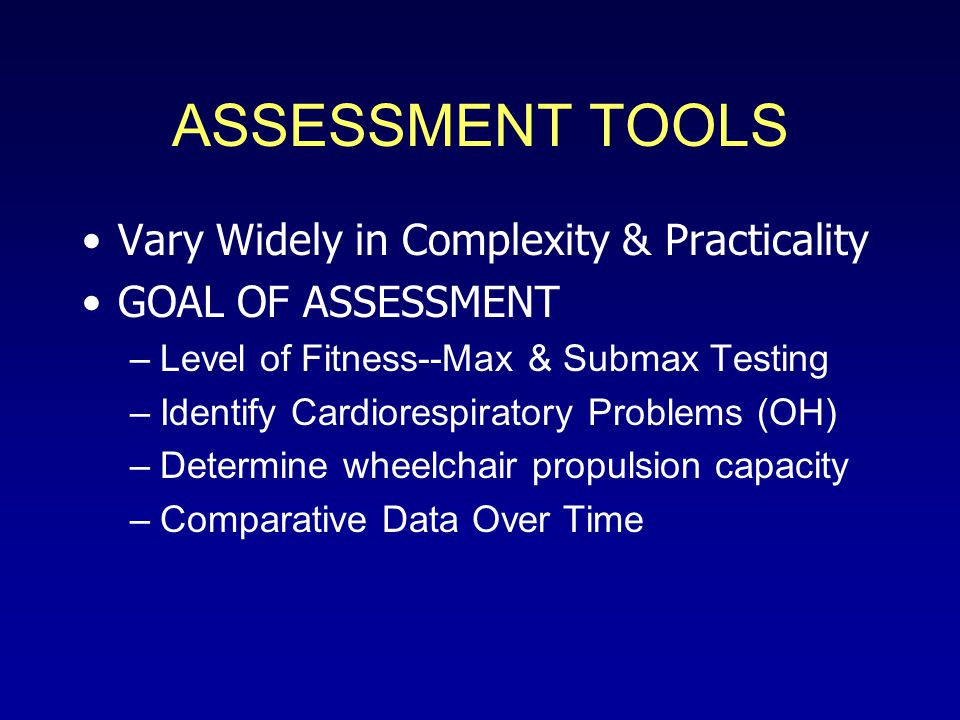 ASSESSMENT TOOLS

• Vary Widely in Complexity & Practicality
• GOAL OF ASSESSMENT
– Level of Fitness--Max & Submax Testing
– Identify Cardiorespiratory Problems (OH)
– Determine wheelchair propulsion capacity
– Comparative Data Over Time